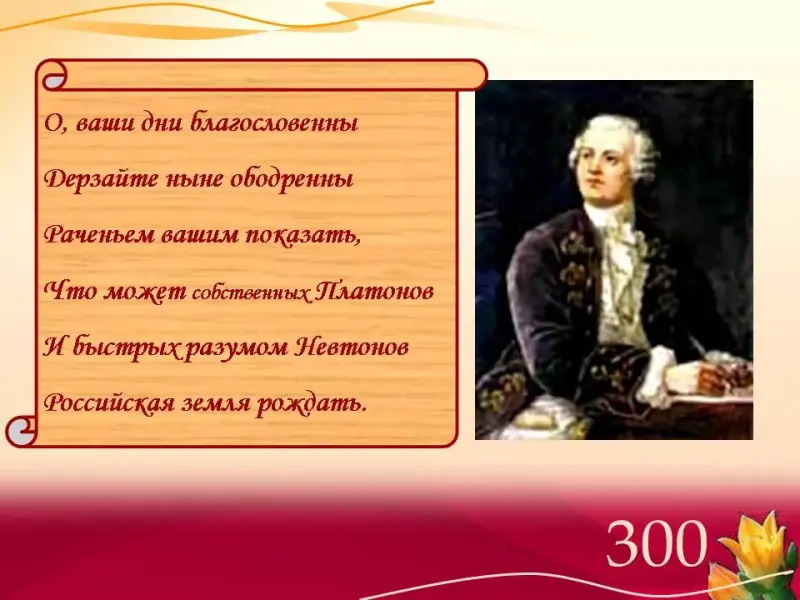 О, ваши дни благословенны

Дерзайте ныне ободренны

Раченьем вашим показать,

Что может собственных Платонов

И быстрых разумом Невтонов

Российская земля рождать.

300